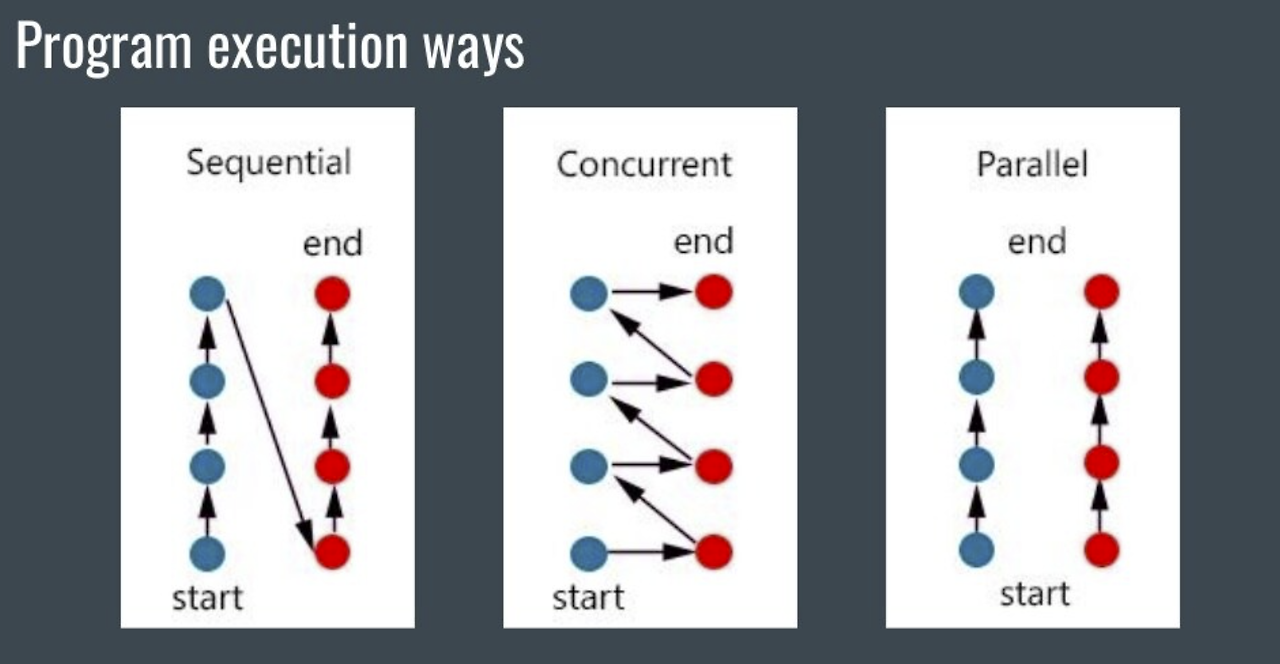 Program execution ways

Sequential

end

start

Concurrent

end

start

Parallel

end

start